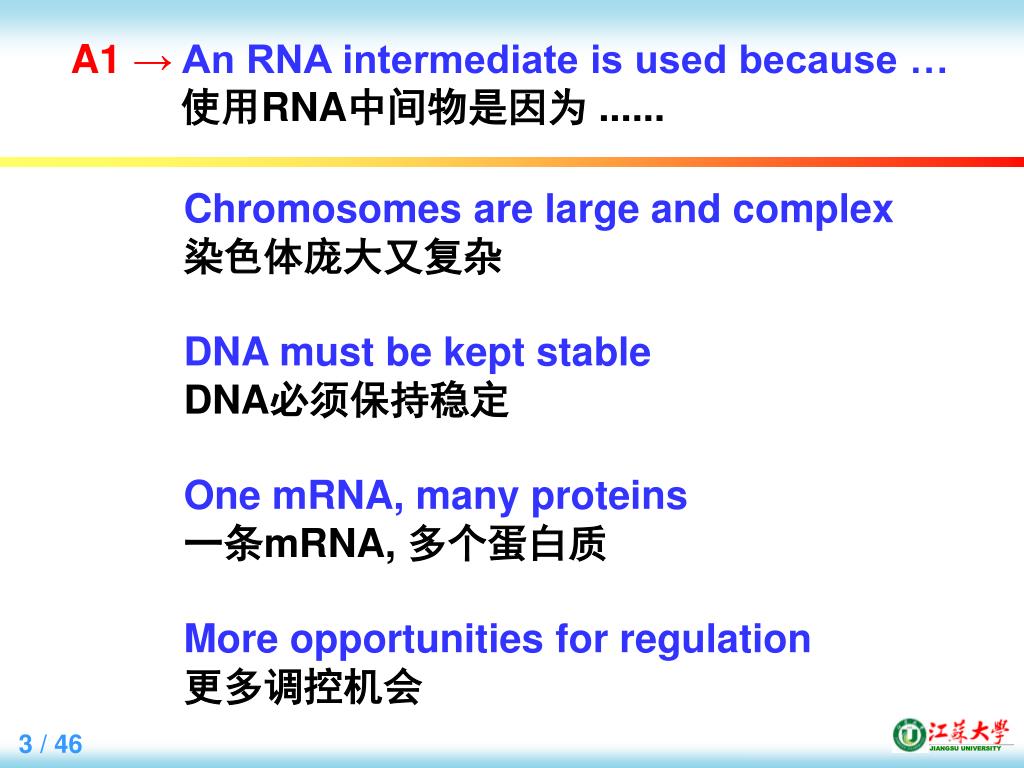 A1 → An RNA intermediate is used because …
使用RNA中间物是因为 ......

Chromosomes are large and complex
染色体庞大又复杂

DNA must be kept stable
DNA必须保持稳定

One mRNA, many proteins
一条mRNA, 多个蛋白质

More opportunities for regulation
更多调控机会

3 / 46

江苏大学
JIANGSU UNIVERSITY